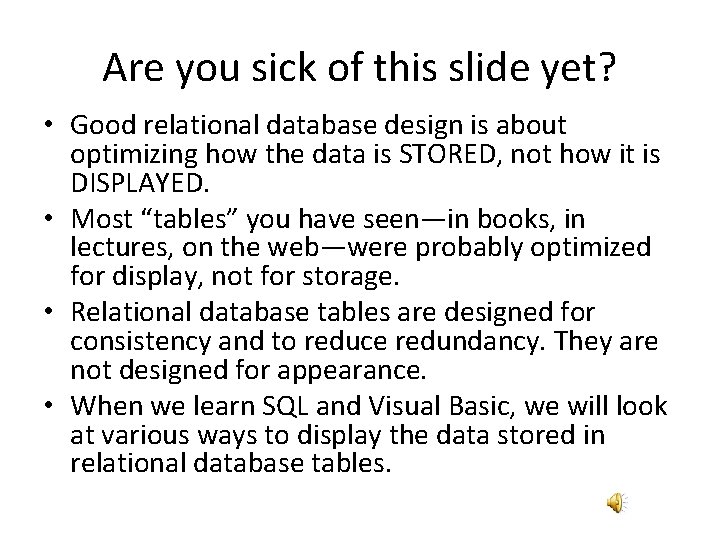 Are you sick of this slide yet?

• Good relational database design is about optimizing how the data is STORED, not how it is DISPLAYED.

• Most “tables” you have seen—in books, in lectures, on the web—were probably optimized for display, not for storage.

• Relational database tables are designed for consistency and to reduce redundancy. They are not designed for appearance.

• When we learn SQL and Visual Basic, we will look at various ways to display the data stored in relational database tables.